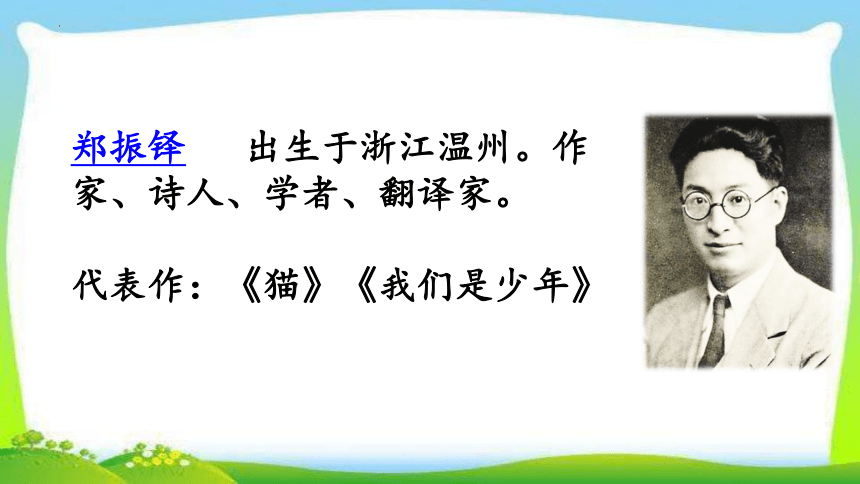 郑振铎 出生于浙江温州。作家、诗人、学者、翻译家。

代表作：《猫》《我们是少年》